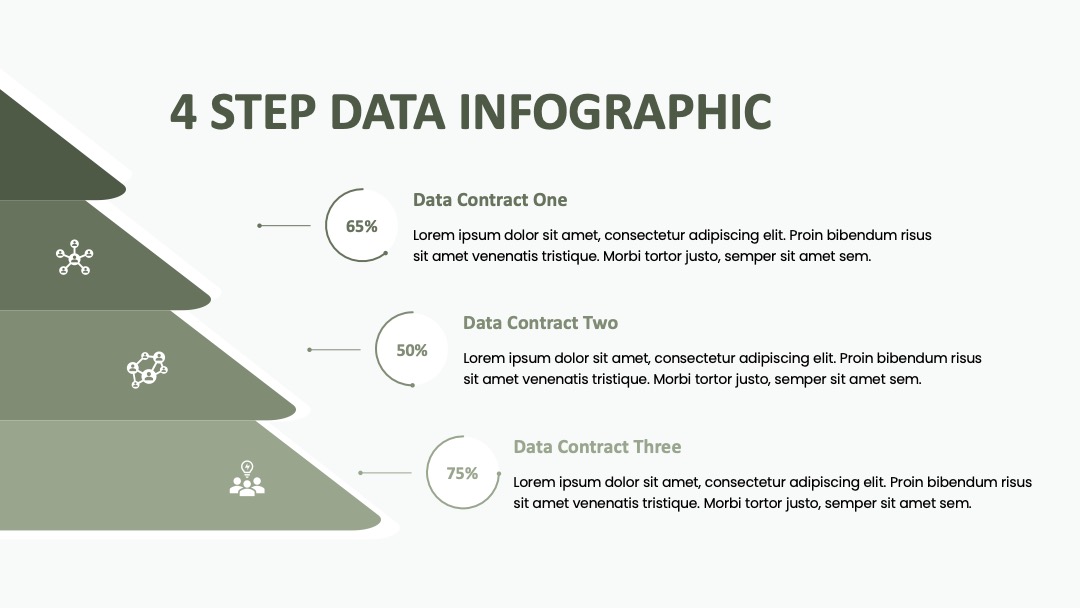 4 STEP DATA INFOGRAPHIC

65%

Data Contract One

Lorem ipsum dolor sit amet, consectetur adipiscing elit. Proin bibendum risus sit amet venenatis tristique. Morbi tortor justo, semper sit amet sem.

50%

Data Contract Two

Lorem ipsum dolor sit amet, consectetur adipiscing elit. Proin bibendum risus sit amet venenatis tristique. Morbi tortor justo, semper sit amet sem.

75%

Data Contract Three

Lorem ipsum dolor sit amet, consectetur adipiscing elit. Proin bibendum risus sit amet venenatis tristique. Morbi tortor justo, semper sit amet sem.